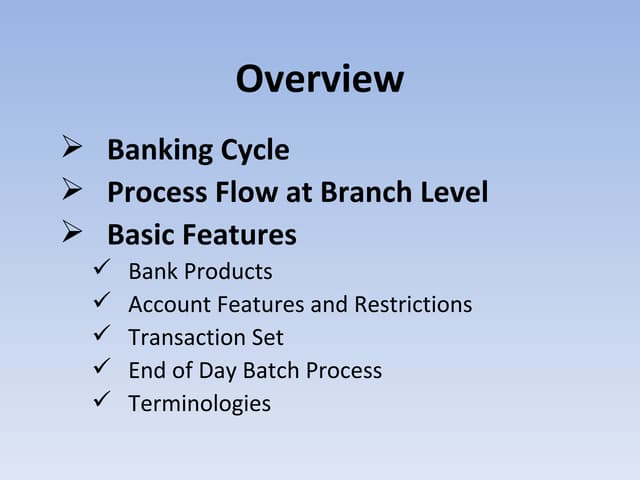 Overview

➢ Banking Cycle
➢ Process Flow at Branch Level
➢ Basic Features
✓ Bank Products
✓ Account Features and Restrictions
✓ Transaction Set
✓ End of Day Batch Process
✓ Terminologies